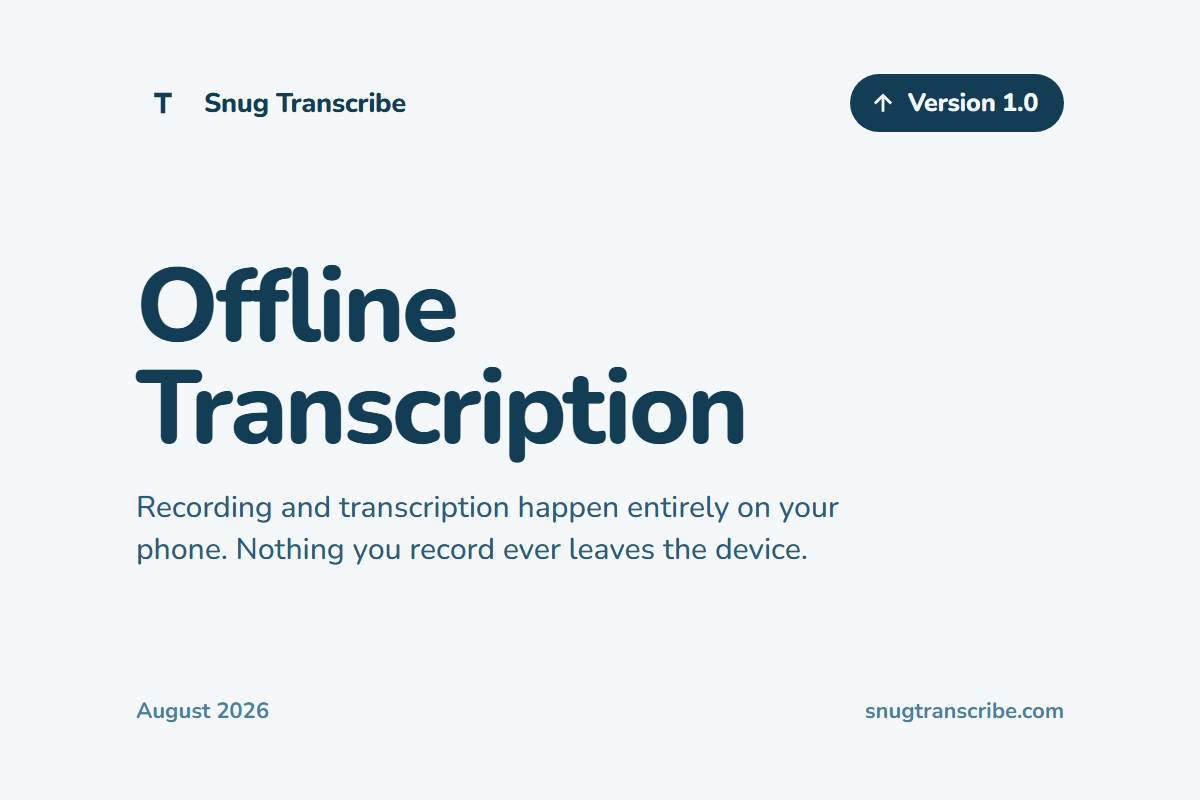 T Snug Transcribe

↑ Version 1.0

Offline Transcription

Recording and transcription happen entirely on your phone. Nothing you record ever leaves the device.

August 2026

snugtranscribe.com